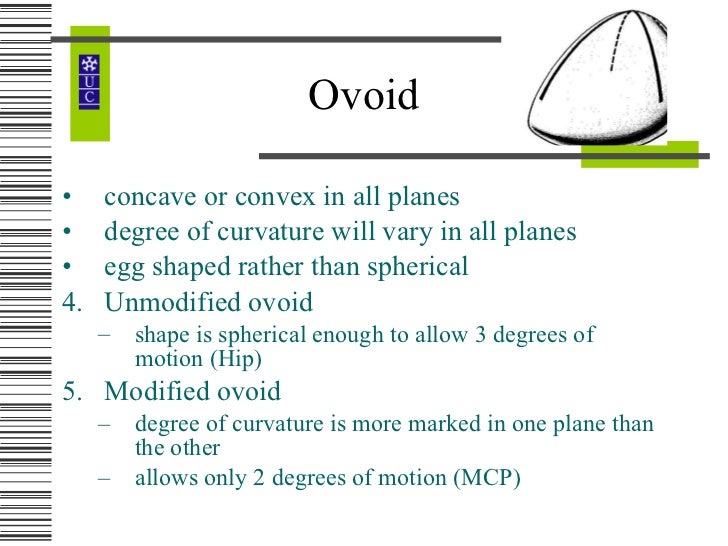 U
C

Ovoid

• concave or convex in all planes
• degree of curvature will vary in all planes
• egg shaped rather than spherical
4. Unmodified ovoid
– shape is spherical enough to allow 3 degrees of motion (Hip)
5. Modified ovoid
– degree of curvature is more marked in one plane than the other
– allows only 2 degrees of motion (MCP)